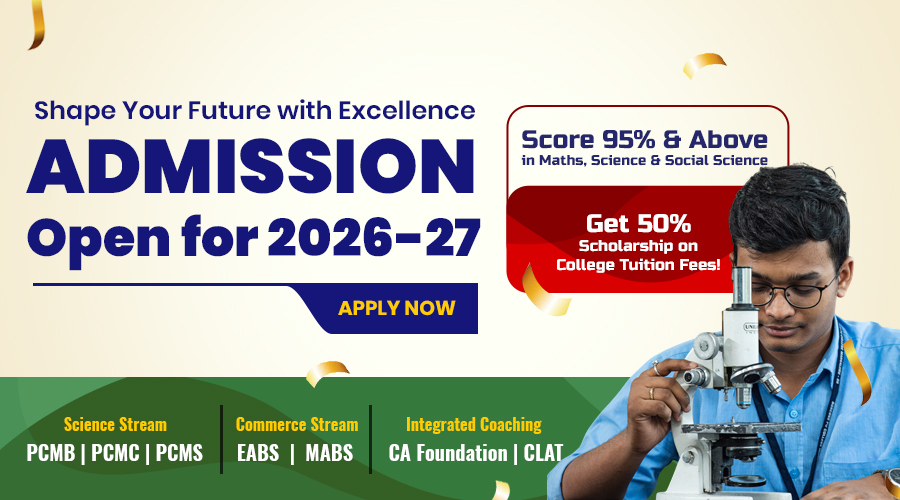 Shape Your Future with Excellence
ADMISSION
Open for 2026-27

APPLY NOW

Score 95% & Above
in Maths, Science & Social Science

Get 50%
Scholarship on
College Tuition Fees!

Science Stream
PCMB | PCMC | PCMS

Commerce Stream
EABS | MABS

Integrated Coaching
CA Foundation | CLAT